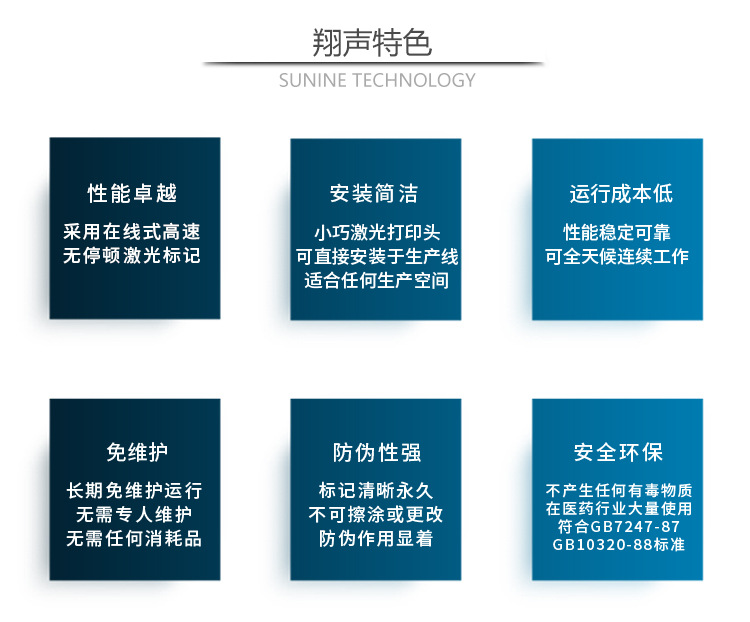 翔声特色

SUNINE TECHNOLOGY

性能卓越

采用在线式高速
无停顿激光标记

安装简洁

小巧激光打印头
可直接安装于生产线
适合任何生产空间

运行成本低

性能稳定可靠
可全天候连续工作

免维护

长期免维护运行
无需专人维护
无需任何消耗品

防伪性强

标记清晰永久
不可擦涂或更改
防伪作用显着

安全环保

不产生任何有毒物质
在医药行业大量使用
符合GB7247-87
GB10320-88标准